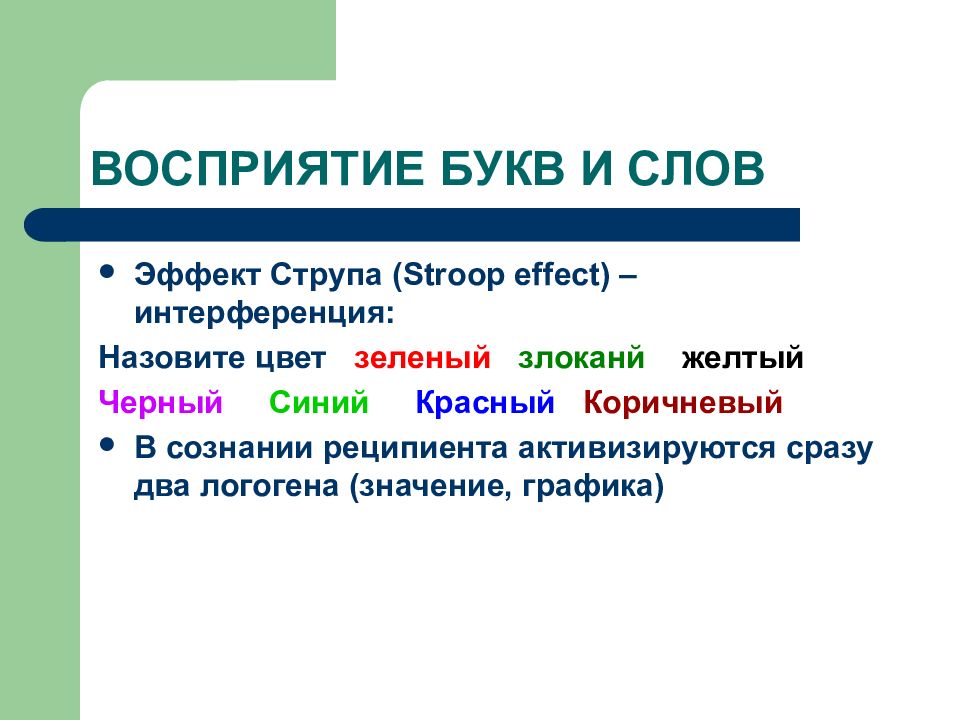 ВОСПРИЯТИЕ БУКВ И СЛОВ

- Эффект Струпа (Stroop effect) – интерференция:

Назовите цвет зеленый злоканй желтый

Черный Синий Красный Коричневый

- В сознании реципиента активизируются сразу два логогена (значение, графика)